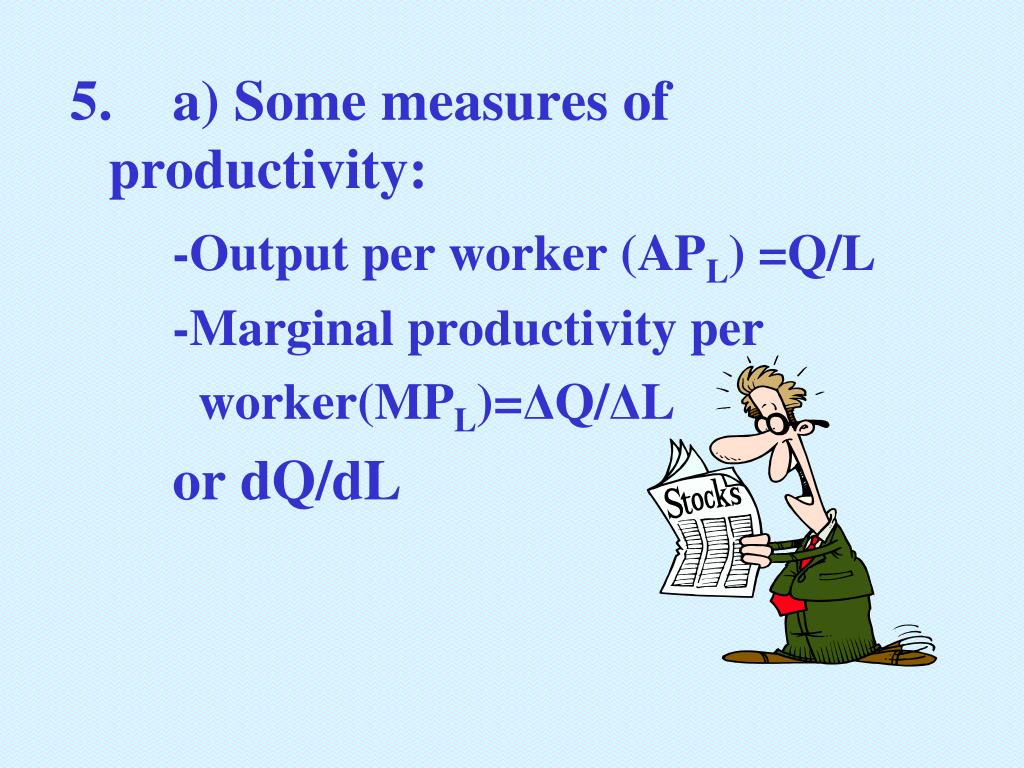 5. a) Some measures of productivity:

-Output per worker ($AP_L$) =Q/L

-Marginal productivity per worker($MP_L$)=$\Delta Q/\Delta L$

or dQ/dL

Stocks